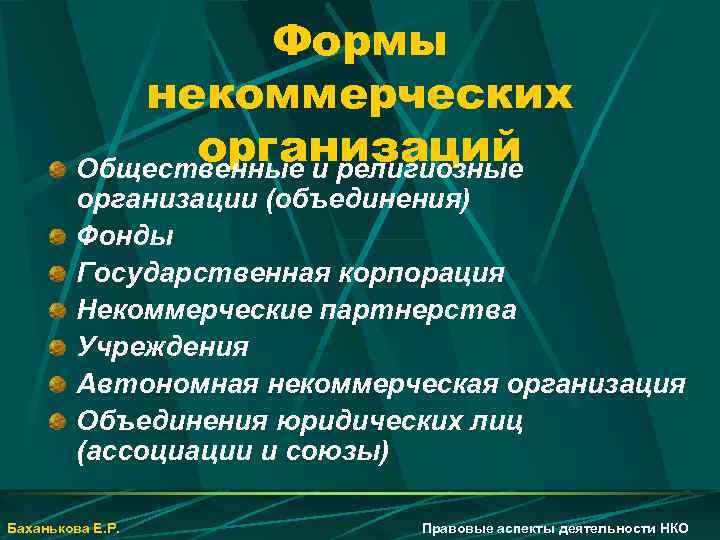 Формы некоммерческих организаций

Общественные и религиозные организации (объединения)
Фонды
Государственная корпорация
Некоммерческие партнерства
Учреждения
Автономная некоммерческая организация
Объединения юридических лиц (ассоциации и союзы)

Баханькова Е.Р.
Правовые аспекты деятельности НКО